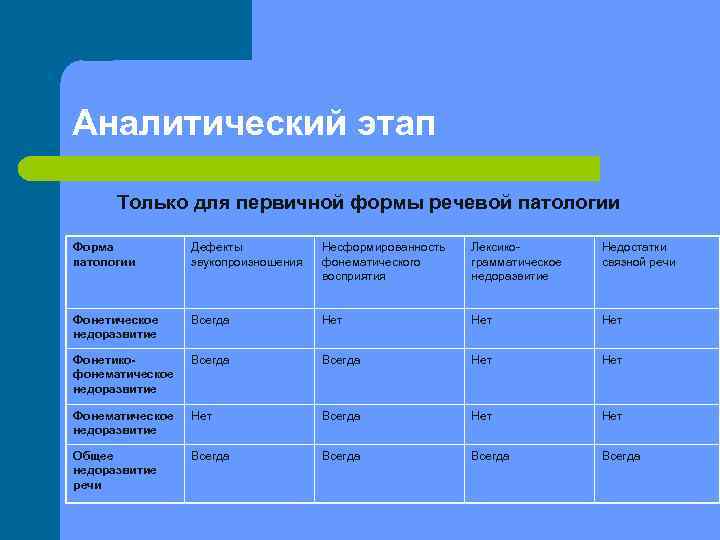 Аналитический этап

Только для первичной формы речевой патологии

| Форма патологии | Дефекты звукопроизношения | Несформированность фонематического восприятия | Лексико-грамматическое недоразвитие | Недостатки связной речи |
|---|---|---|---|---|
| Фонетическое недоразвитие | Всегда | Нет | Нет | Нет |
| Фонетико-фонематическое недоразвитие | Всегда | Всегда | Нет | Нет |
| Фонематическое недоразвитие | Нет | Всегда | Нет | Нет |
| Общее недоразвитие речи | Всегда | Всегда | Всегда | Всегда |